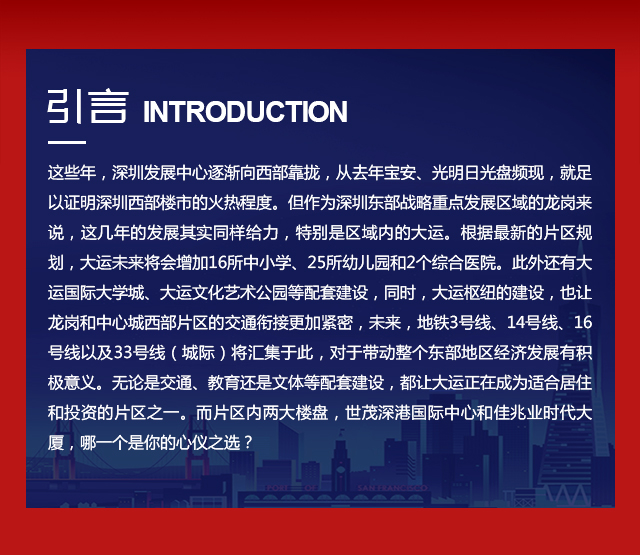 引言 INTRODUCTION

这些年，深圳发展中心逐渐向西部靠拢，从去年宝安、光明日光盘频现，就足以证明深圳西部楼市的火热程度。但作为深圳东部战略重点发展区域的龙岗来说，这几年的发展其实同样给力，特别是区域内的大运。根据最新的片区规划，大运未来将会增加16所中小学、25所幼儿园和2个综合医院。此外还有大运国际大学城、大运文化艺术公园等配套建设，同时，大运枢纽的建设，也让龙岗和中心城西部片区的交通衔接更加紧密，未来，地铁3号线、14号线、16号线以及33号线（城际）将汇集于此，对于带动整个东部地区经济发展有积极意义。无论是交通、教育还是文体等配套建设，都让大运正在成为适合居住和投资的片区之一。而片区内两大楼盘，世茂深港国际中心和佳兆业时代大厦，哪一个是你的心仪之选？

PORT OF SAN FRANCISCO